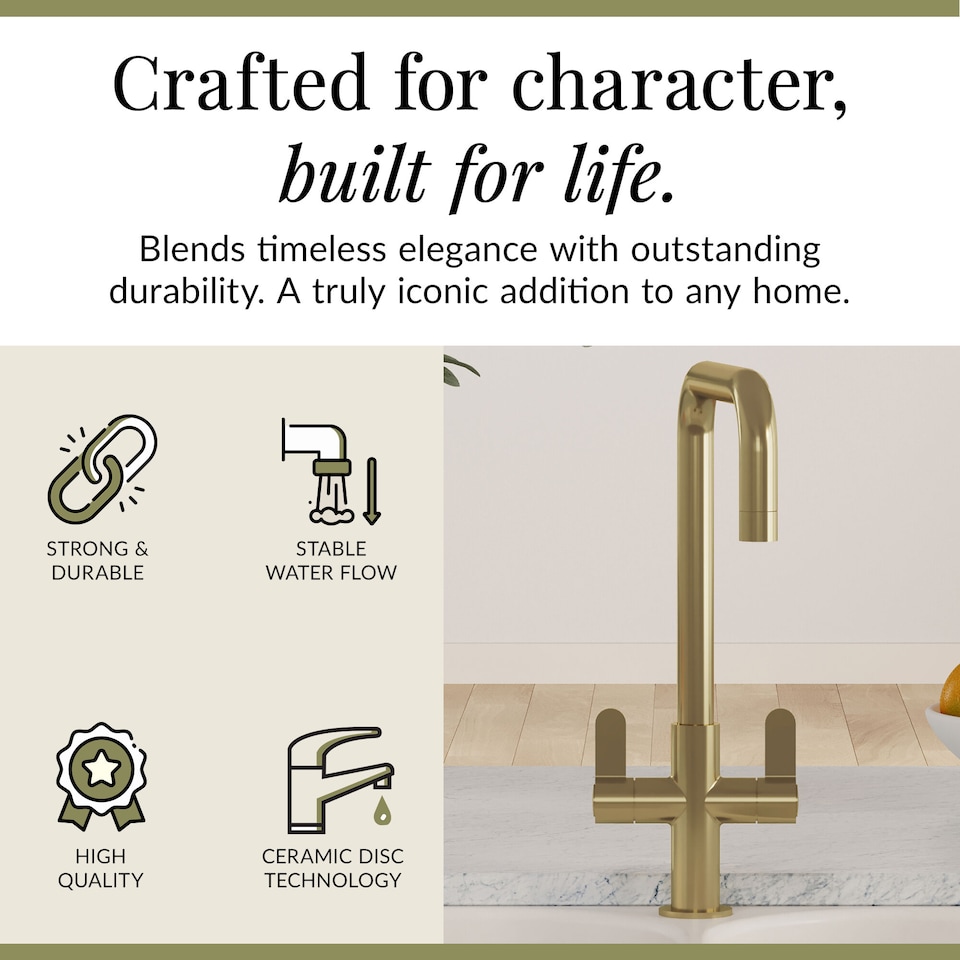 Crafted for character,
built for life.

Blends timeless elegance with outstanding durability. A truly iconic addition to any home.

STRONG & DURABLE

STABLE WATER FLOW

HIGH QUALITY

CERAMIC DISC TECHNOLOGY